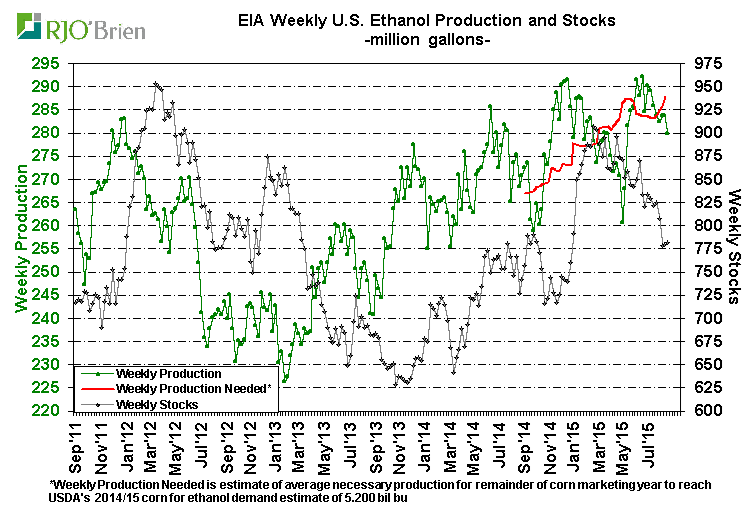 RJO'Brien

EIA Weekly U.S. Ethanol Production and Stocks
-million gallons-

Weekly Production

295
290
285
280
275
270
265
260
255
250
245
240
235
230
225
220

Weekly Stocks

975
950
925
900
875
850
825
800
775
750
725
700
675
650
625
600

Weekly Production
Weekly Production Needed*
Weekly Stocks

Sep'11
Nov'11
Jan'12
Mar'12
May'12
Jul'12
Sep'12
Nov'12
Jan'13
Mar'13
May'13
Jul'13
Sep'13
Nov'13
Jan'14
Mar'14
May'14
Jul'14
Sep'14
Nov'14
Jan'15
Mar'15
May'15
Jul'15

*Weekly Production Needed is estimate of average necessary production for remainder of corn marketing year to reach USDA's 2014/15 corn for ethanol demand estimate of 5.200 bil bu